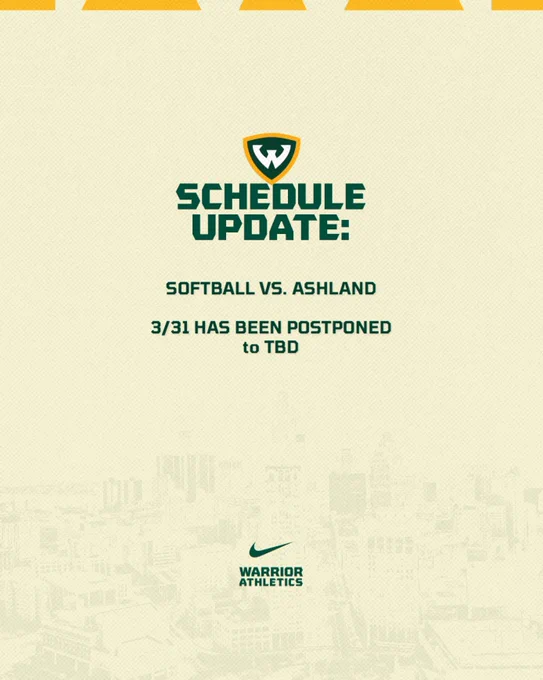 W

SCHEDULE UPDATE:

SOFTBALL VS. ASHLAND

3/31 HAS BEEN POSTPONED to TBD

WARRIOR ATHLETICS